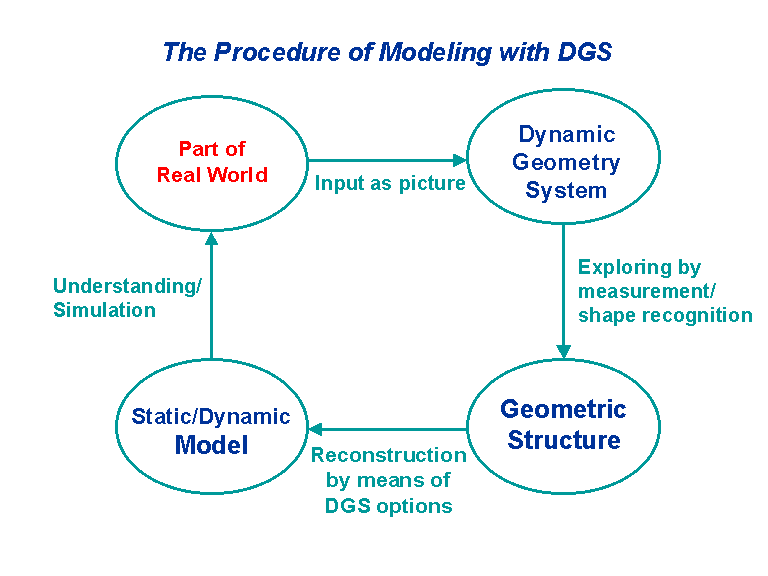 The Procedure of Modeling with DGS

Part of Real World

Input as picture

Dynamic Geometry System

Exploring by measurement/ shape recognition

Geometric Structure

Reconstruction by means of DGS options

Static/Dynamic Model

Understanding/ Simulation